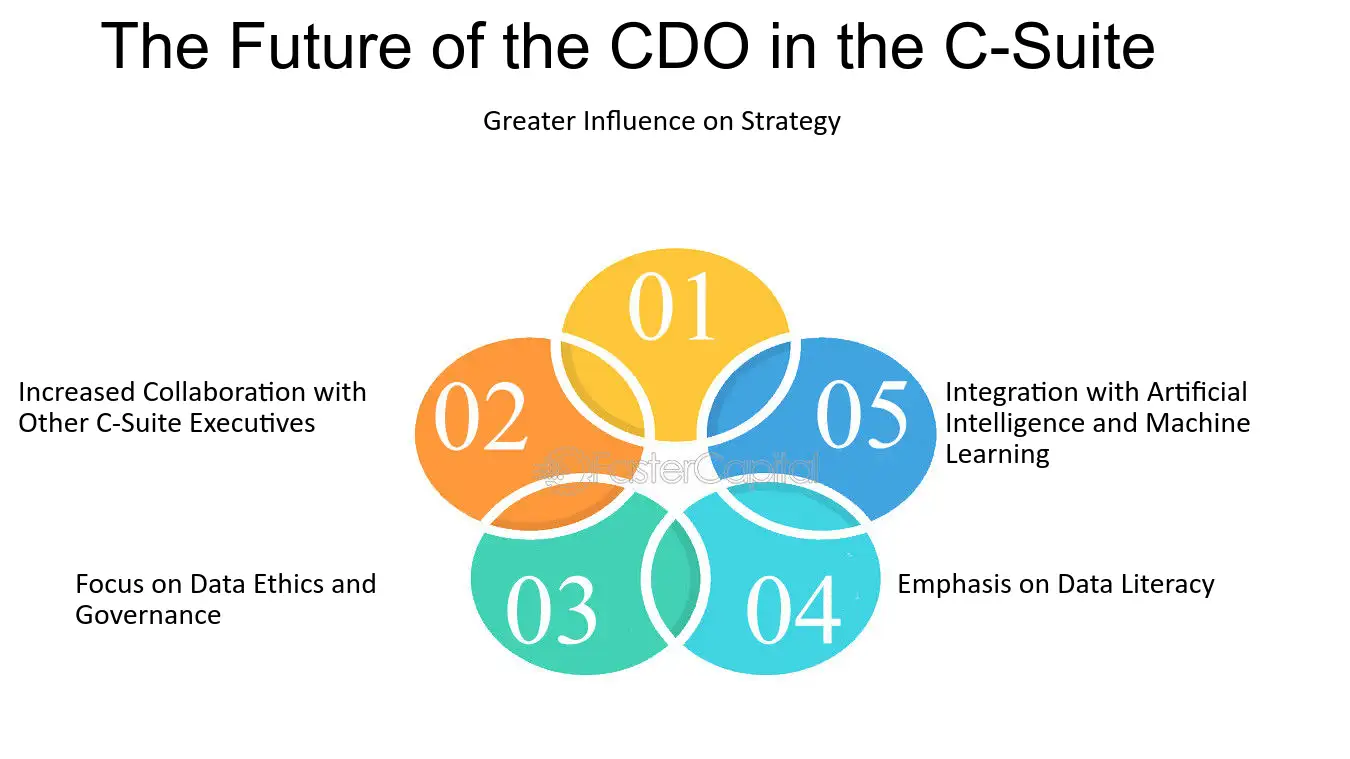 The Future of the CDO in the C-Suite

Greater Influence on Strategy

01

Increased Collaboration with Other C-Suite Executives

02

05

Integration with Artificial Intelligence and Machine Learning

Focus on Data Ethics and Governance

03

04

Emphasis on Data Literacy

FasterCapital